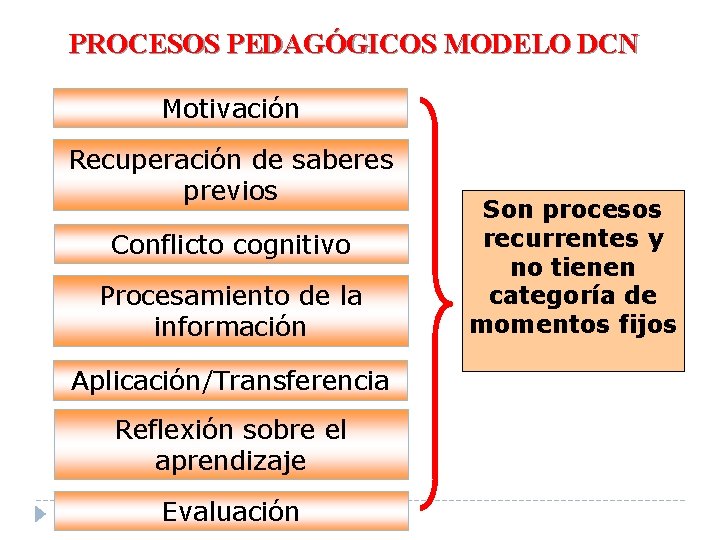 PROCESOS PEDAGÓGICOS MODELO DCN

Motivación

Recuperación de saberes previos

Conflicto cognitivo

Procesamiento de la información

Aplicación/Transferencia

Reflexión sobre el aprendizaje

Evaluación

Son procesos recurrentes y no tienen categoría de momentos fijos